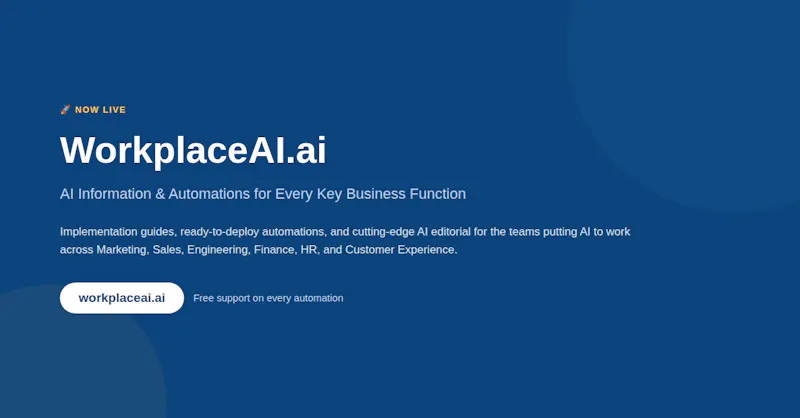 🚀 NOW LIVE

WorkplaceAI.ai

AI Information & Automations for Every Key Business Function

Implementation guides, ready-to-deploy automations, and cutting-edge AI editorial for the teams putting AI to work across Marketing, Sales, Engineering, Finance, HR, and Customer Experience.

workplaceai.ai

Free support on every automation